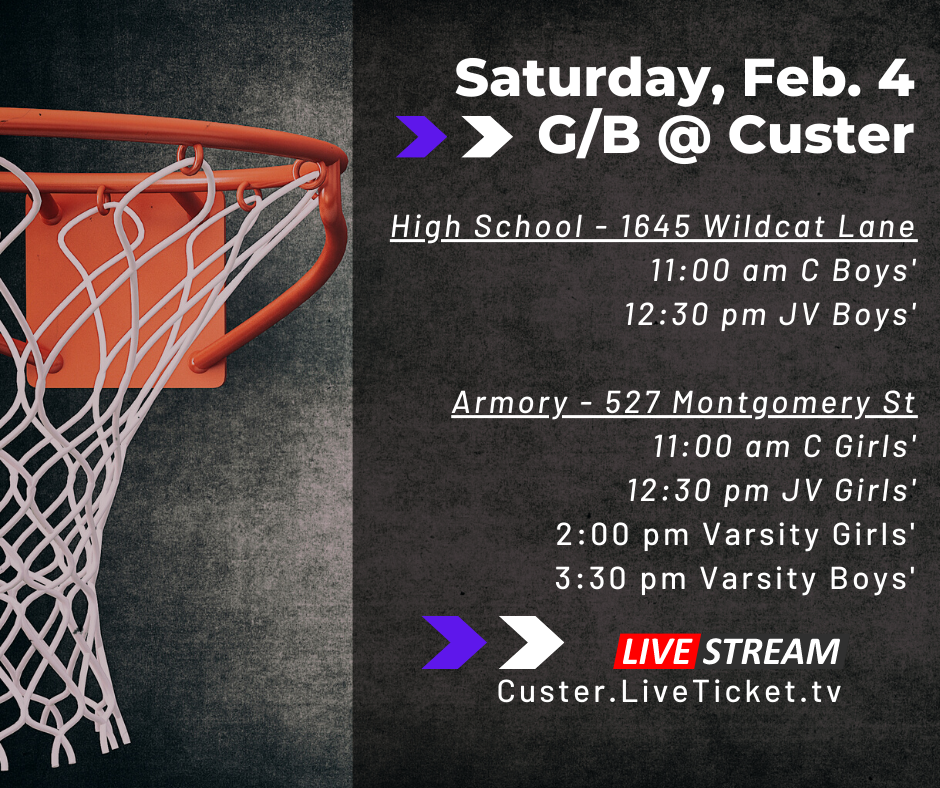 Saturday, Feb. 4
G/B @ Custer

High School - 1645 Wildcat Lane
11:00 am C Boys'
12:30 pm JV Boys'

Armory - 527 Montgomery St
11:00 am C Girls'
12:30 pm JV Girls'
2:00 pm Varsity Girls'
3:30 pm Varsity Boys'

LIVE STREAM
Custer.LiveTicket.tv